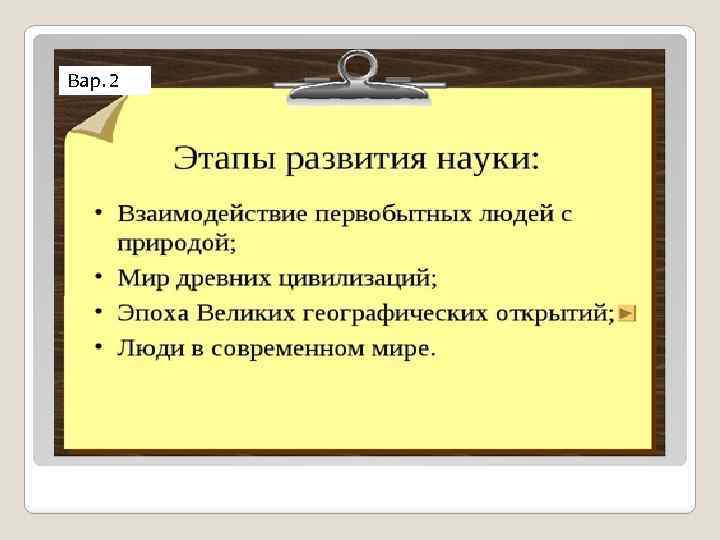 Вар. 2

Этапы развития науки:

• Взаимодействие первобытных людей с природой;
• Мир древних цивилизаций;
• Эпоха Великих географических открытий;
• Люди в современном мире.